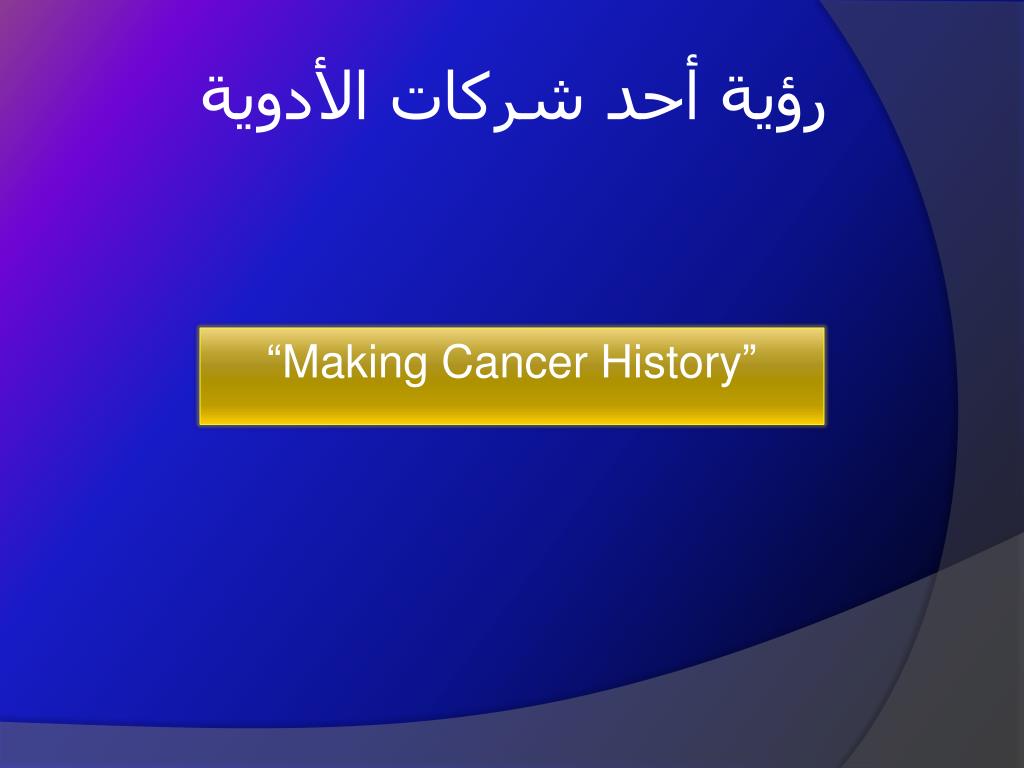 رؤية أحد شركات الأدوية

“Making Cancer History”